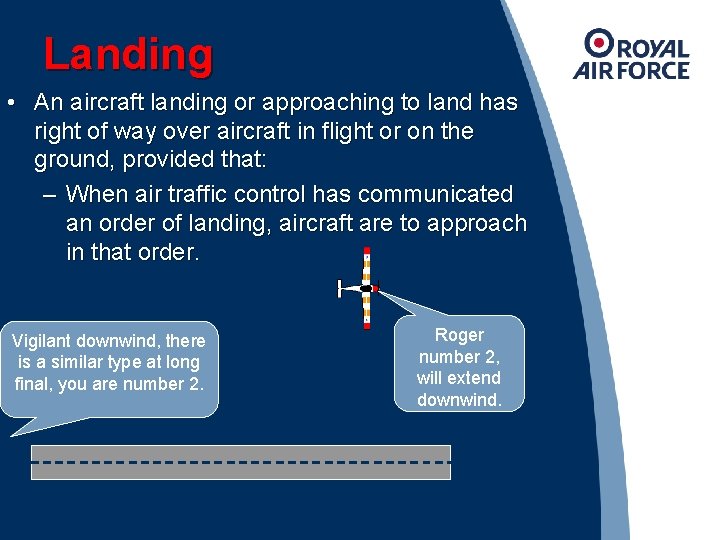 Landing

ROYAL AIR FORCE

• An aircraft landing or approaching to land has right of way over aircraft in flight or on the ground, provided that:

– When air traffic control has communicated an order of landing, aircraft are to approach in that order.

Vigilant downwind, there is a similar type at long final, you are number 2.

Roger number 2, will extend downwind.